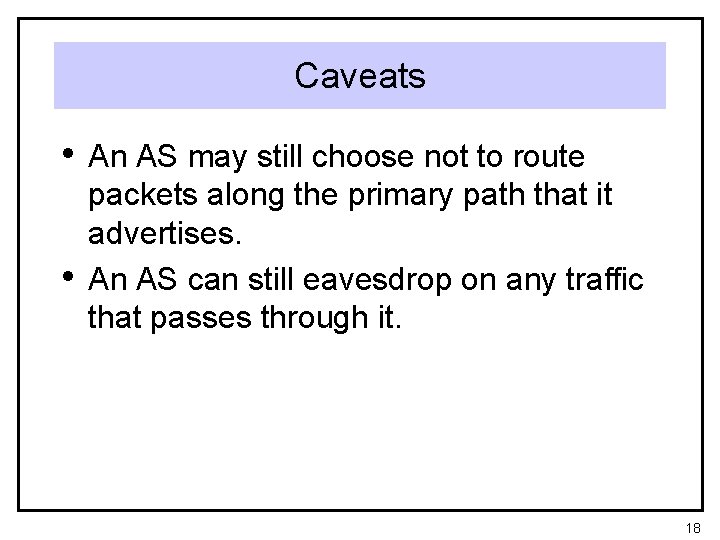 Caveats

• An AS may still choose not to route packets along the primary path that it advertises.
• An AS can still eavesdrop on any traffic that passes through it.

18